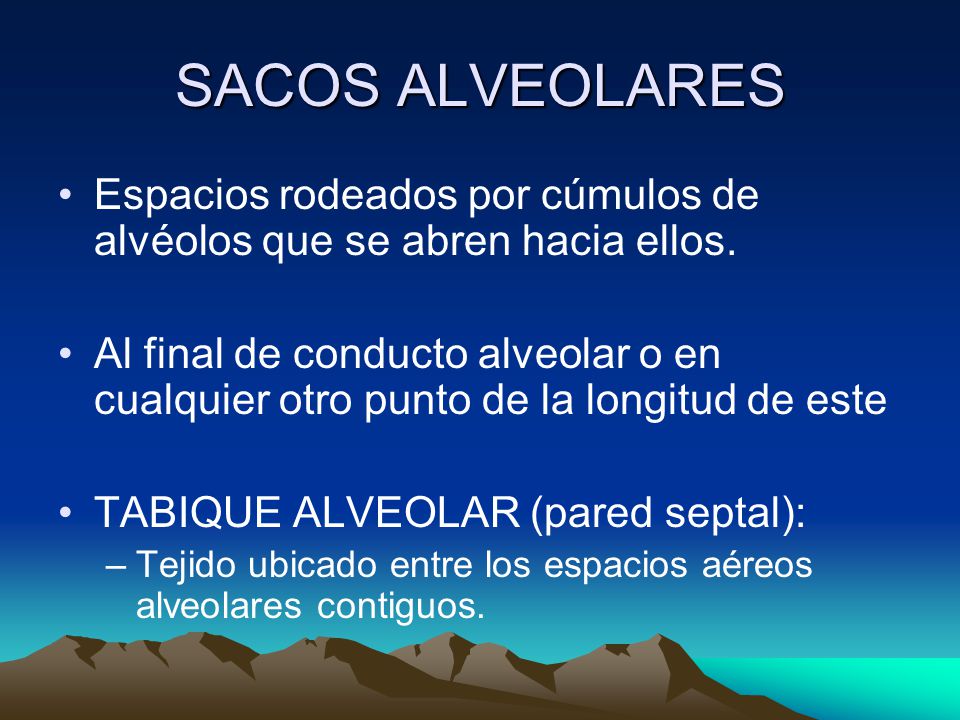 SACOS ALVEOLARES

• Espacios rodeados por cúmulos de alvéolos que se abren hacia ellos.

• Al final de conducto alveolar o en cualquier otro punto de la longitud de este

• TABIQUE ALVEOLAR (pared septal):
– Tejido ubicado entre los espacios aéreos alveolares contiguos.